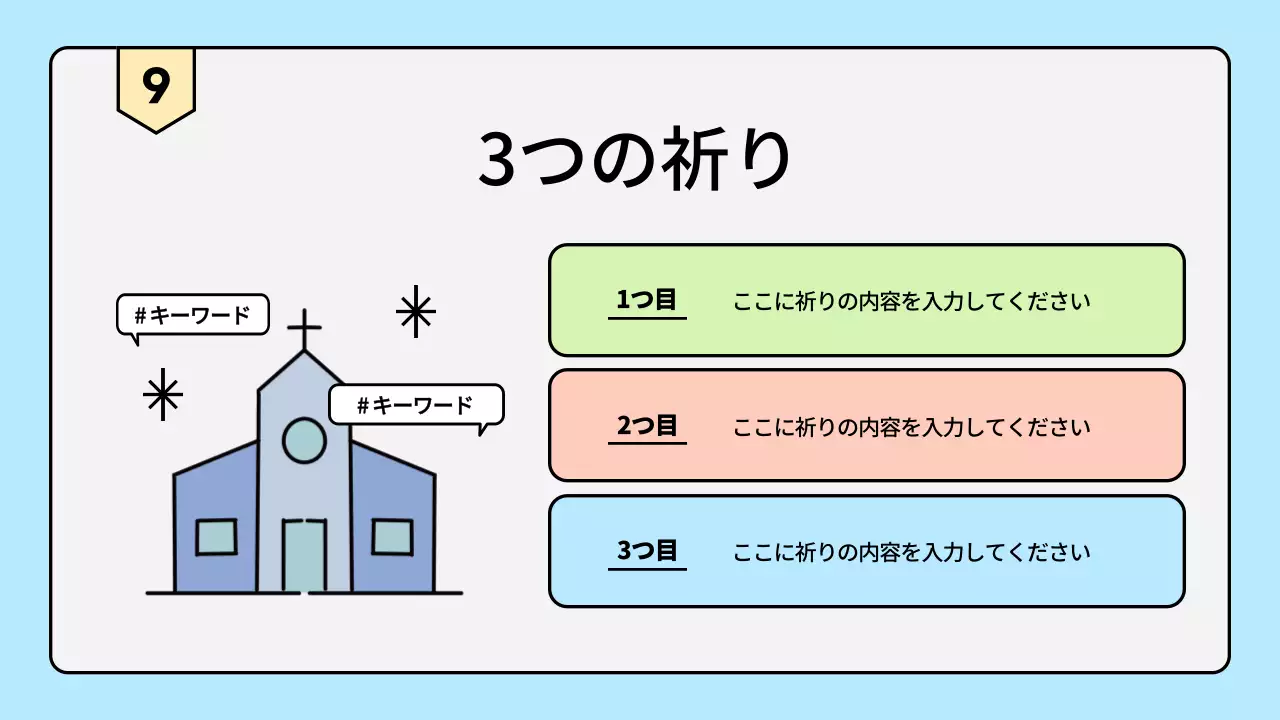 9

3つの祈り

#キーワード

#キーワード

1つ目 ここに祈りの内容を入力してください

2つ目 ここに祈りの内容を入力してください

3つ目 ここに祈りの内容を入力してください